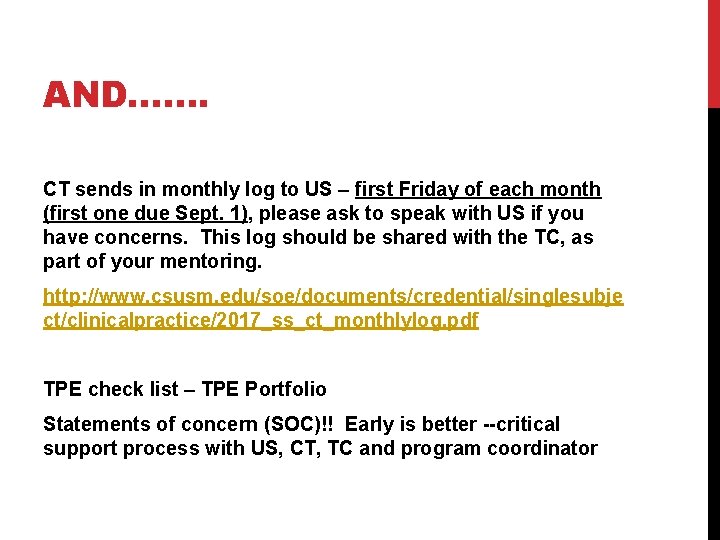 AND…….

CT sends in monthly log to US – first Friday of each month (first one due Sept. 1), please ask to speak with US if you have concerns. This log should be shared with the TC, as part of your mentoring.

http://www.csusm.edu/soe/documents/credential/singlesubject/clinicalpractice/2017_ss_ct_monthlylog.pdf

TPE check list – TPE Portfolio

Statements of concern (SOC)!! Early is better --critical support process with US, CT, TC and program coordinator